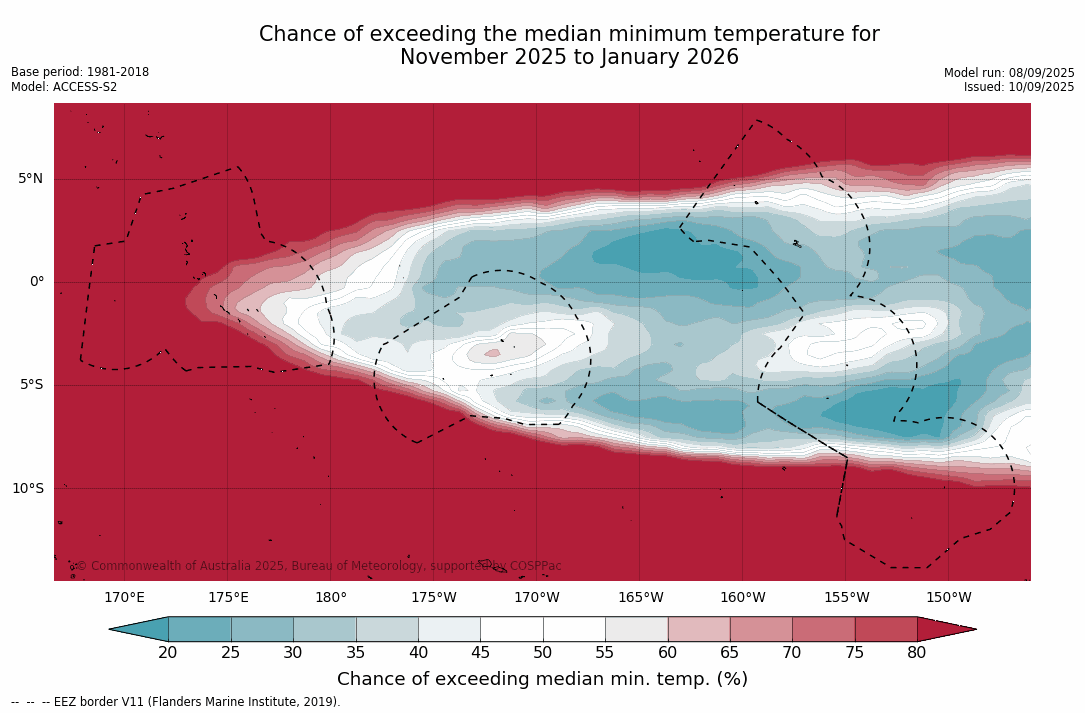 Chance of exceeding the median minimum temperature for November 2025 to January 2026

Base period: 1981-2018
Model: ACCESS-S2

Model run: 08/09/2025
Issued: 10/09/2025

5°N
0°
5°S
10°S

© Commonwealth of Australia 2025, Bureau of Meteorology, supported by COSPPac

170°E 175°E 180° 175°W 170°W 165°W 160°W 155°W 150°W

20 25 30 35 40 45 50 55 60 65 70 75 80

Chance of exceeding median min. temp. (%)

-- -- -- EEZ border V11 (Flanders Marine Institute, 2019).